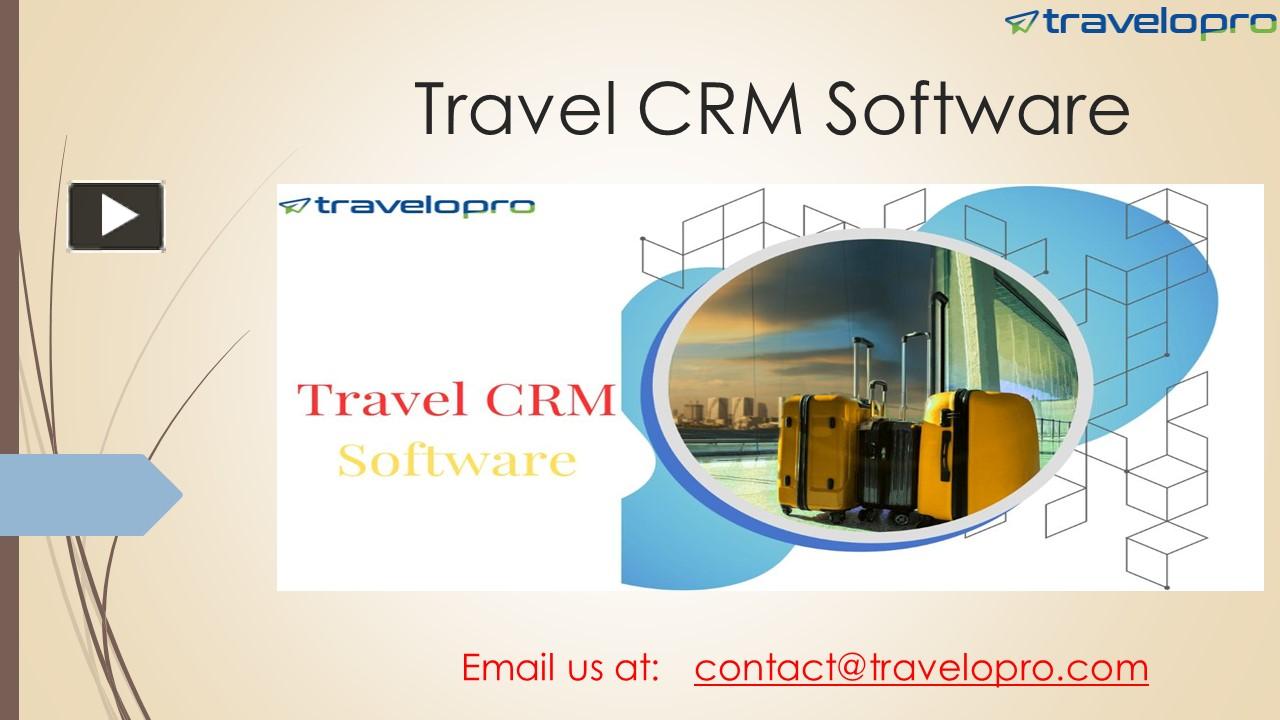 travelopro

Travel CRM Software

travelopro

Travel CRM Software

Email us at: contact@travelopro.com